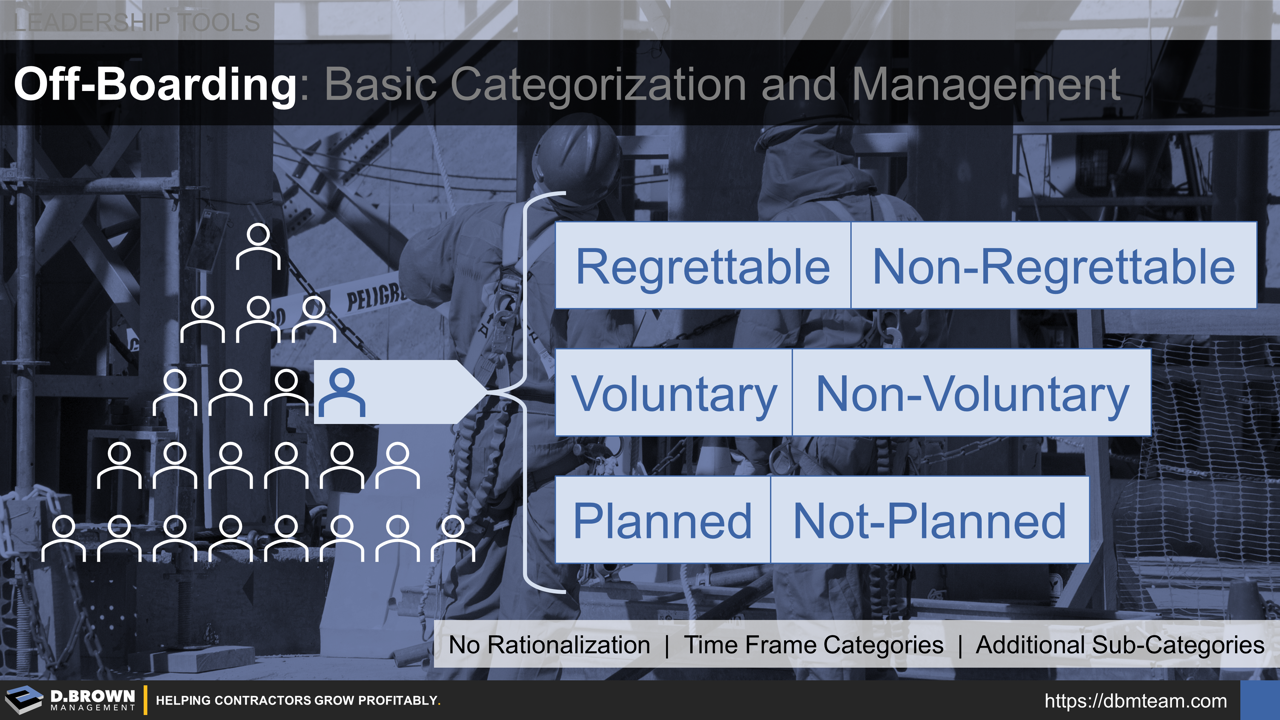 LEADERSHIP TOOLS

Off-Boarding: Basic Categorization and Management

PELIGR

| Regrettable | Non-Regrettable |
|---|---|
| Voluntary | Non-Voluntary |
| Planned | Not-Planned |

No Rationalization | Time Frame Categories | Additional Sub-Categories

D.BROWN MANAGEMENT | HELPING CONTRACTORS GROW PROFITABLY.

https://dbmteam.com